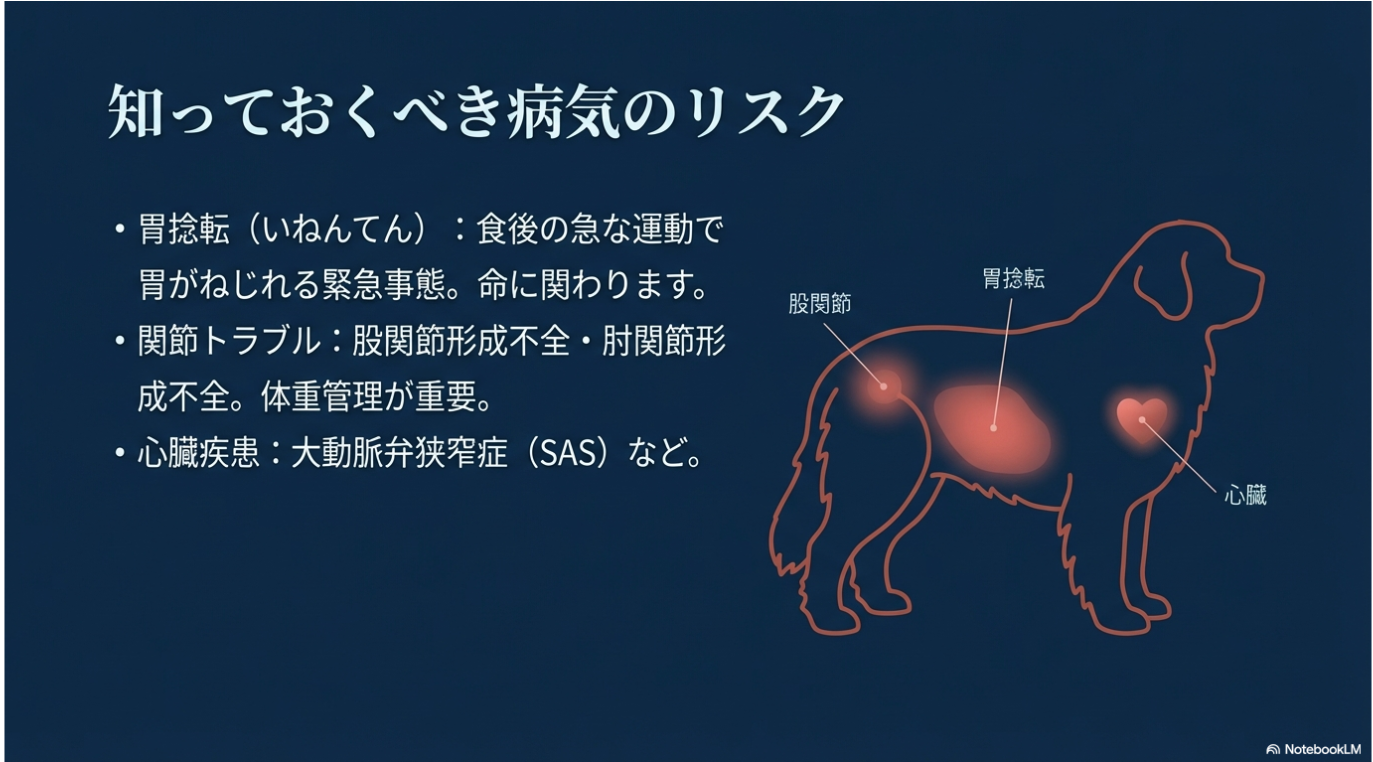 知っておくべき病気のリスク

• 胃捻転（いねんてん）：食後の急な運動で胃がねじれる緊急事態。命に関わります。

• 関節トラブル：股関節形成不全・肘関節形成不全。体重管理が重要。

• 心臓疾患：大動脈弁狭窄症（SAS）など。

股関節

胃捻転

心臓

NotebookLM